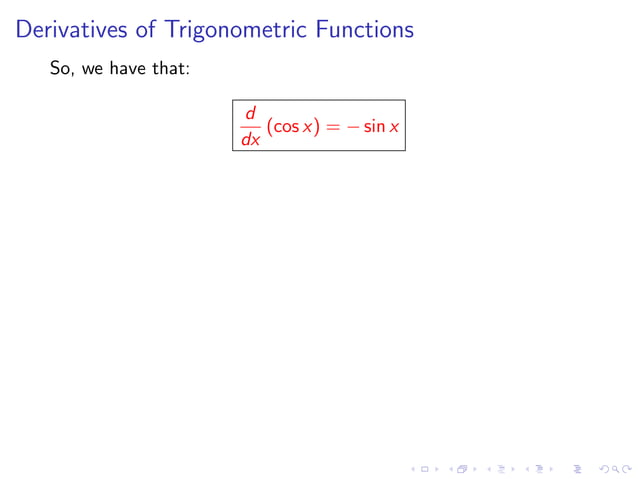 Derivatives of Trigonometric Functions

So, we have that:

$\frac{d}{dx}(\cos x) = -\sin x$